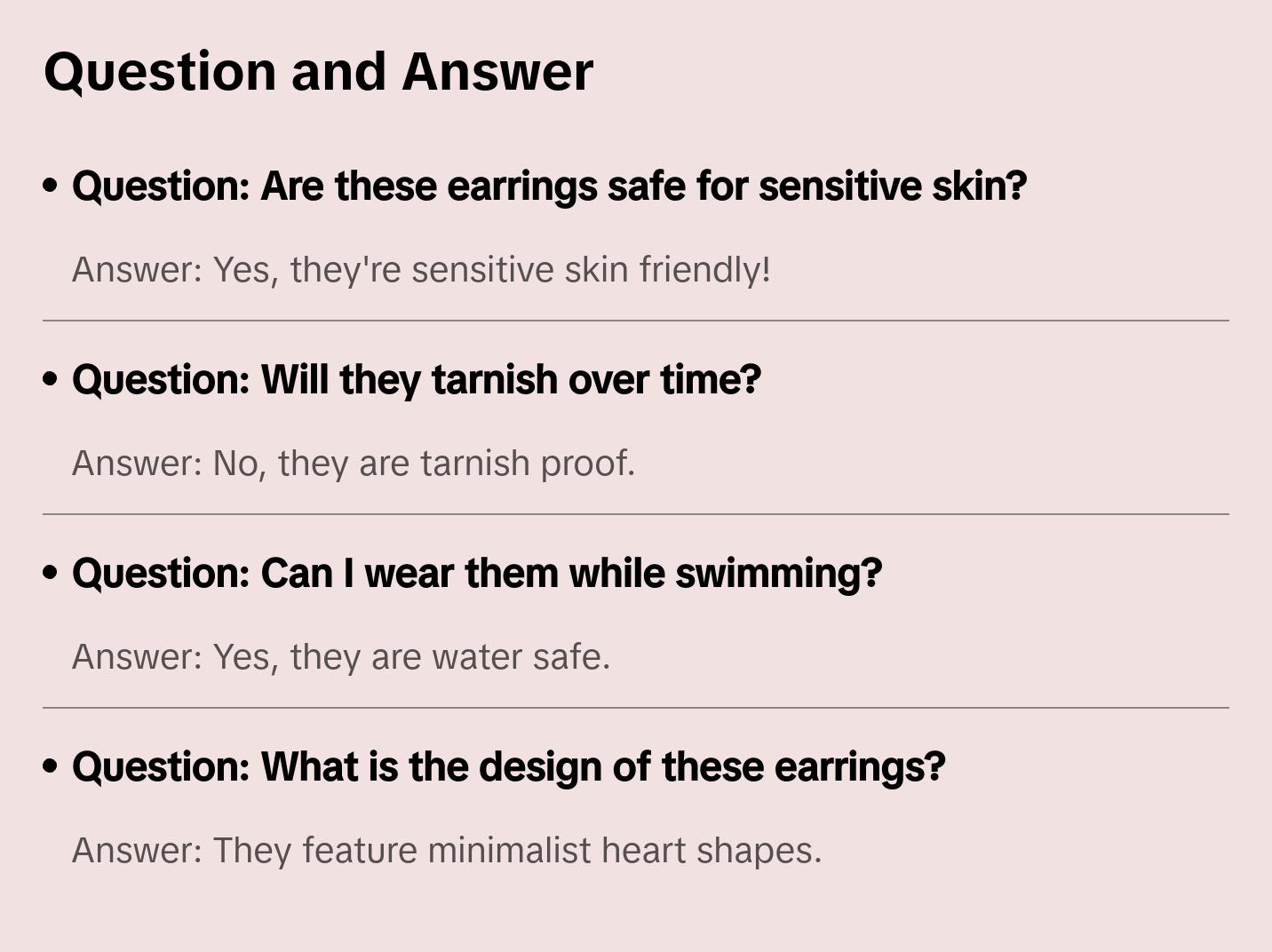 Question and Answer

• Question: Are these earrings safe for sensitive skin?

Answer: Yes, they're sensitive skin friendly!

• Question: Will they tarnish over time?

Answer: No, they are tarnish proof.

• Question: Can I wear them while swimming?

Answer: Yes, they are water safe.

• Question: What is the design of these earrings?

Answer: They feature minimalist heart shapes.